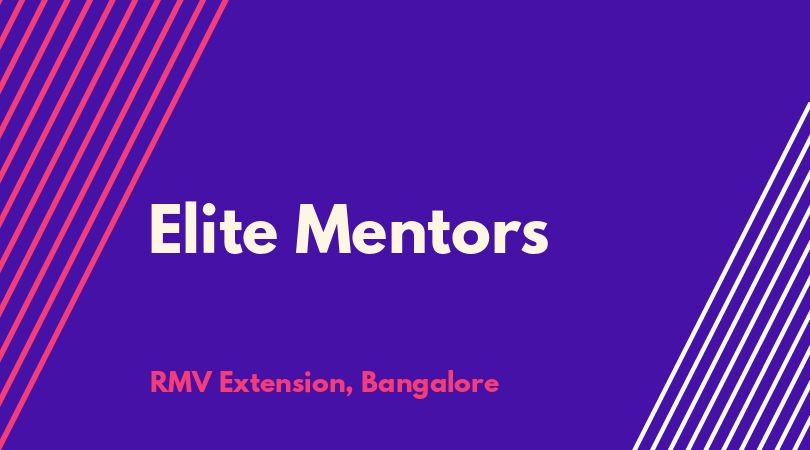 Elite Mentors

RMV Extension, Bangalore